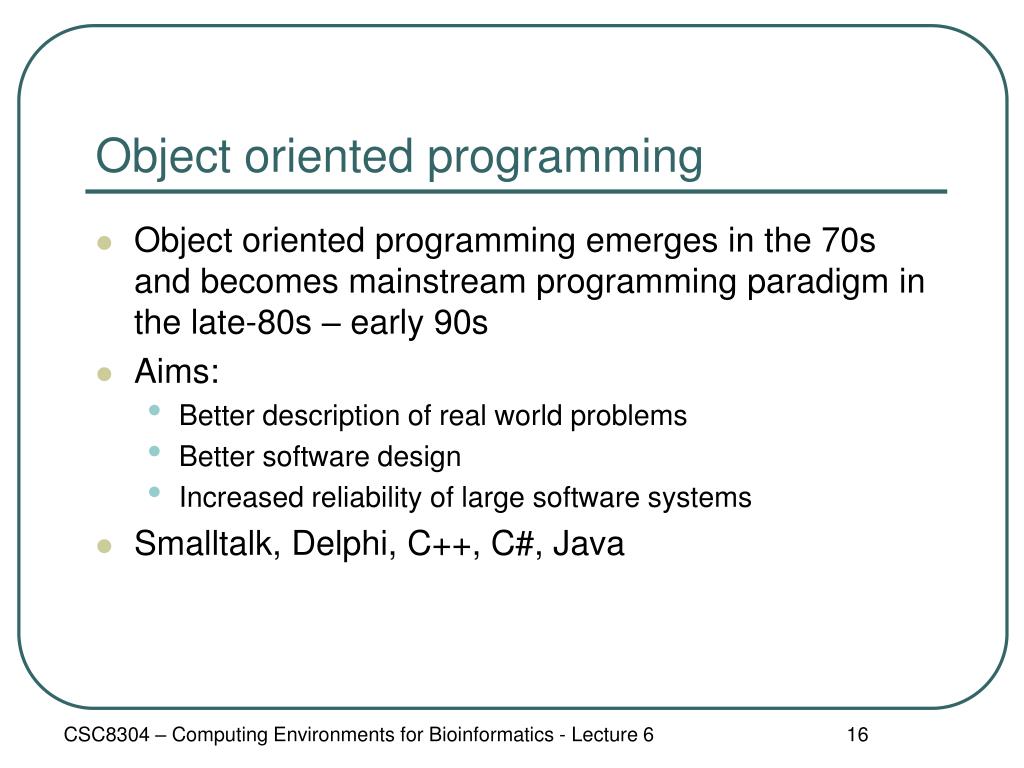 Object oriented programming

- Object oriented programming emerges in the 70s and becomes mainstream programming paradigm in the late-80s – early 90s
- Aims:
  - Better description of real world problems
  - Better software design
  - Increased reliability of large software systems
- Smalltalk, Delphi, C++, C#, Java

CSC8304 – Computing Environments for Bioinformatics - Lecture 6

16